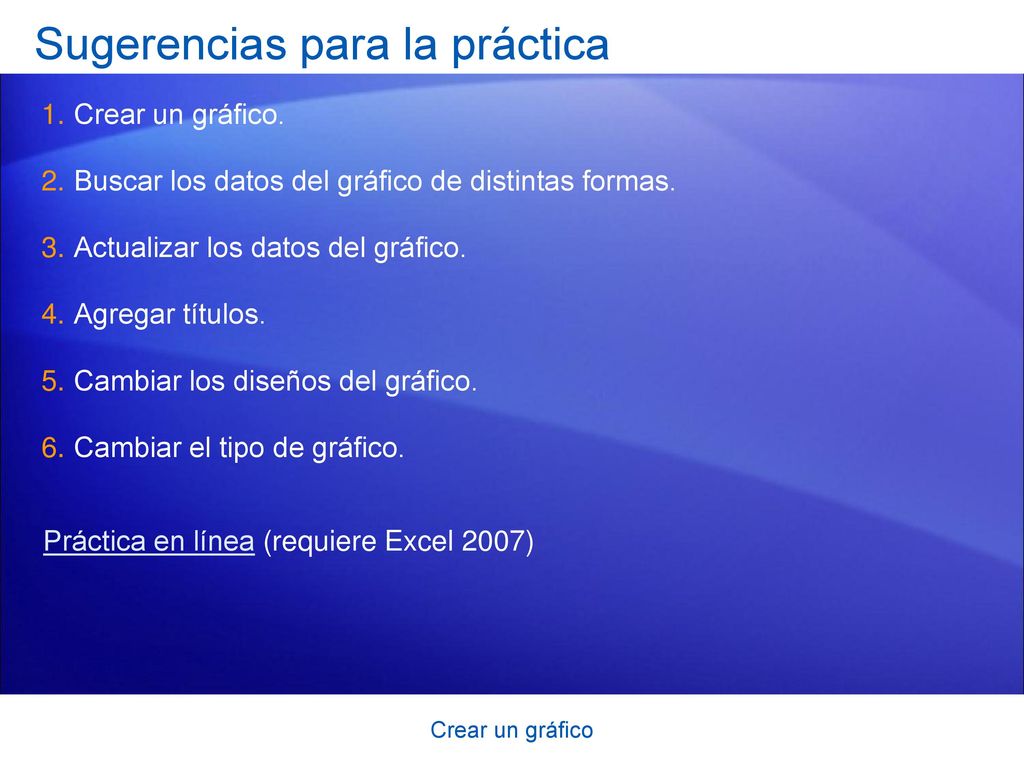 Sugerencias para la práctica

1. Crear un gráfico.

2. Buscar los datos del gráfico de distintas formas.

3. Actualizar los datos del gráfico.

4. Agregar títulos.

5. Cambiar los diseños del gráfico.

6. Cambiar el tipo de gráfico.

Práctica en línea (requiere Excel 2007)

Crear un gráfico